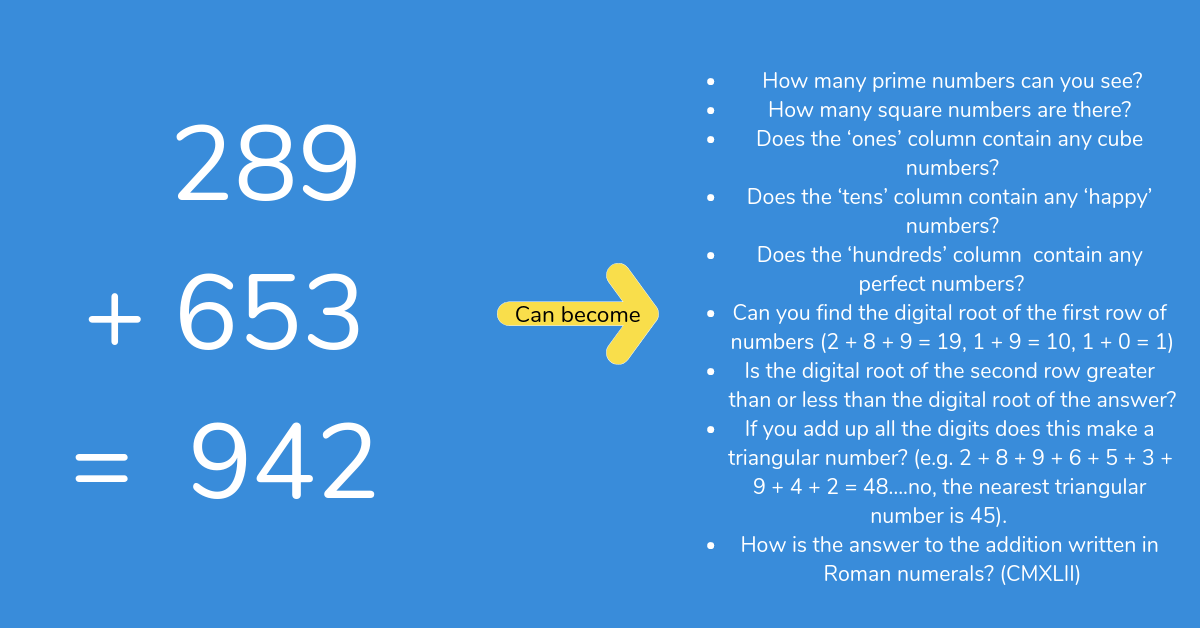 289

+ 653

= 942

Can become

- How many prime numbers can you see?
- How many square numbers are there?
- Does the ‘ones’ column contain any cube numbers?
- Does the ‘tens’ column contain any ‘happy’ numbers?
- Does the ‘hundreds’ column contain any perfect numbers?
- Can you find the digital root of the first row of numbers (2 + 8 + 9 = 19, 1 + 9 = 10, 1 + 0 = 1)
- Is the digital root of the second row greater than or less than the digital root of the answer?
- If you add up all the digits does this make a triangular number? (e.g. 2 + 8 + 9 + 6 + 5 + 3 + 9 + 4 + 2 = 48….no, the nearest triangular number is 45).
- How is the answer to the addition written in Roman numerals? (CMXLII)